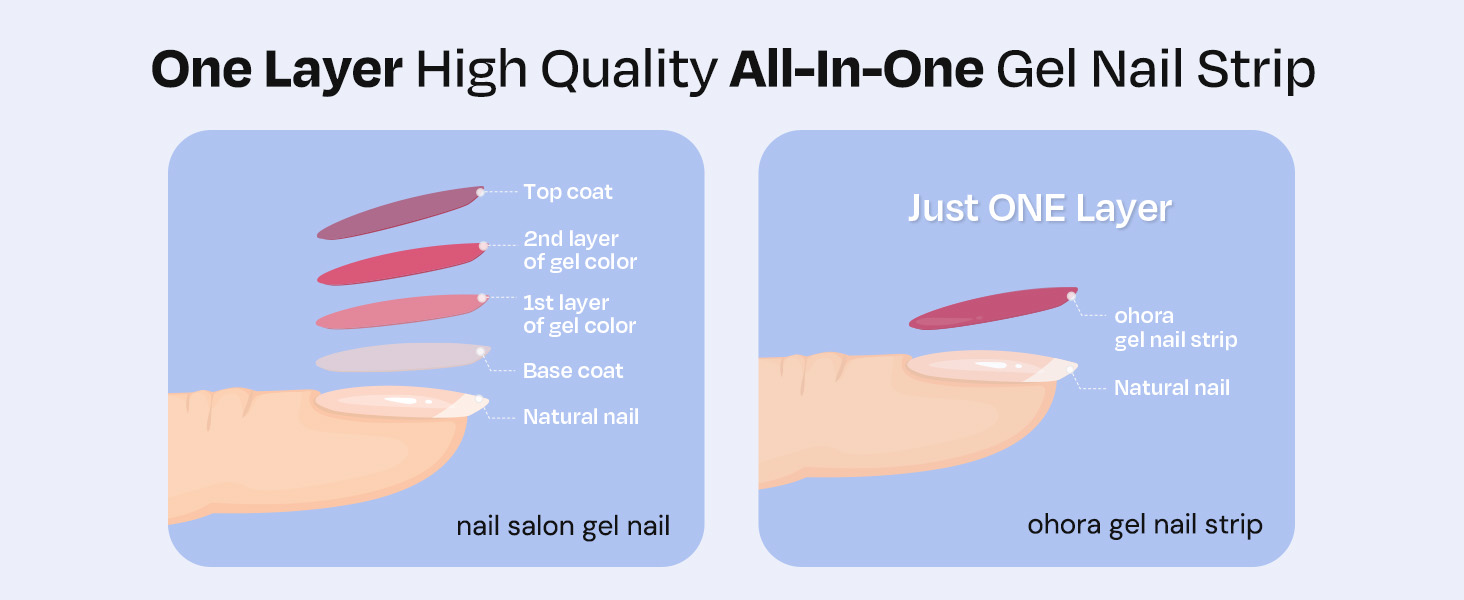 One Layer High Quality All-In-One Gel Nail Strip

Top coat

2nd layer of gel color

1st layer of gel color

Base coat

Natural nail

nail salon gel nail

Just ONE Layer

ohora gel nail strip

Natural nail

ohora gel nail strip